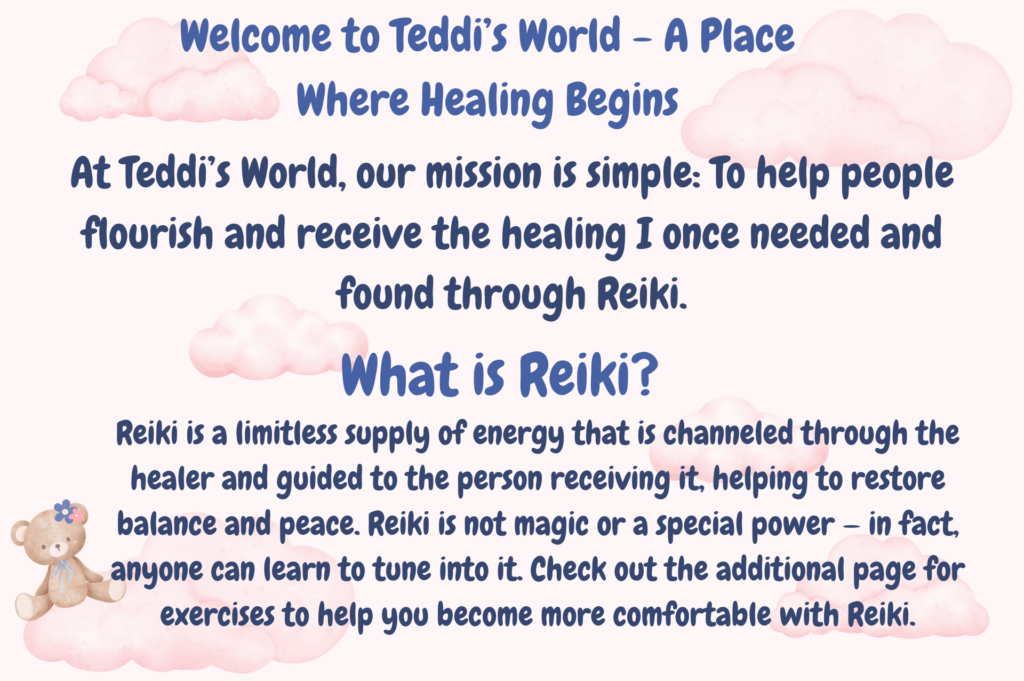 Welcome to Teddi's World – A Place Where Healing Begins

At Teddi's World, our mission is simple: To help people flourish and receive the healing I once needed and found through Reiki.

What is Reiki?

Reiki is a limitless supply of energy that is channeled through the healer and guided to the person receiving it, helping to restore balance and peace. Reiki is not magic or a special power – in fact, anyone can learn to tune into it. Check out the additional page for exercises to help you become more comfortable with Reiki.